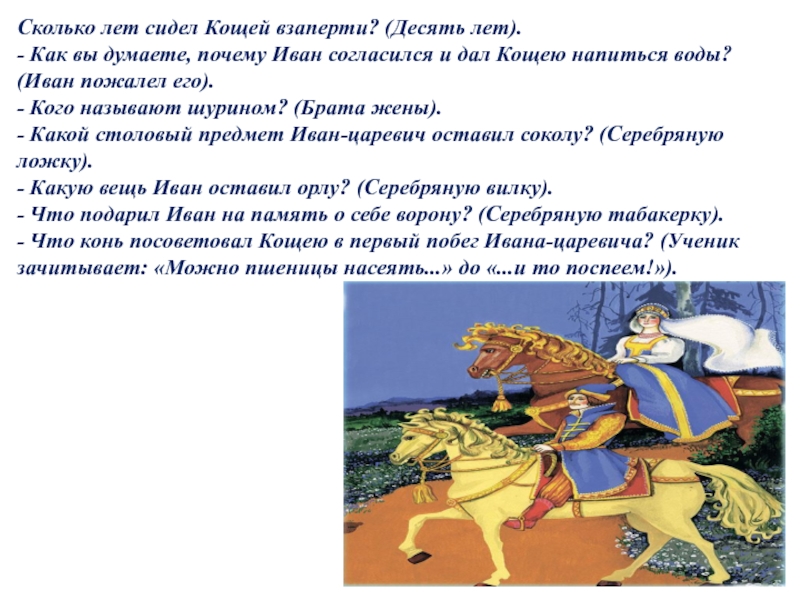 Сколько лет сидел Кощей взаперти? (Десять лет).
- Как вы думаете, почему Иван согласился и дал Кощею напиться воды? (Иван пожалел его).
- Кого называют шурином? (Брата жены).
- Какой столовый предмет Иван-царевич оставил соколу? (Серебряную ложку).
- Какую вещь Иван оставил орлу? (Серебряную вилку).
- Что подарил Иван на память о себе ворону? (Серебряную табакерку).
- Что конь посоветовал Кощею в первый побег Ивана-царевича? (Ученик зачитывает: «Можно пшеницы насеять...» до «...и то поспеем!»).